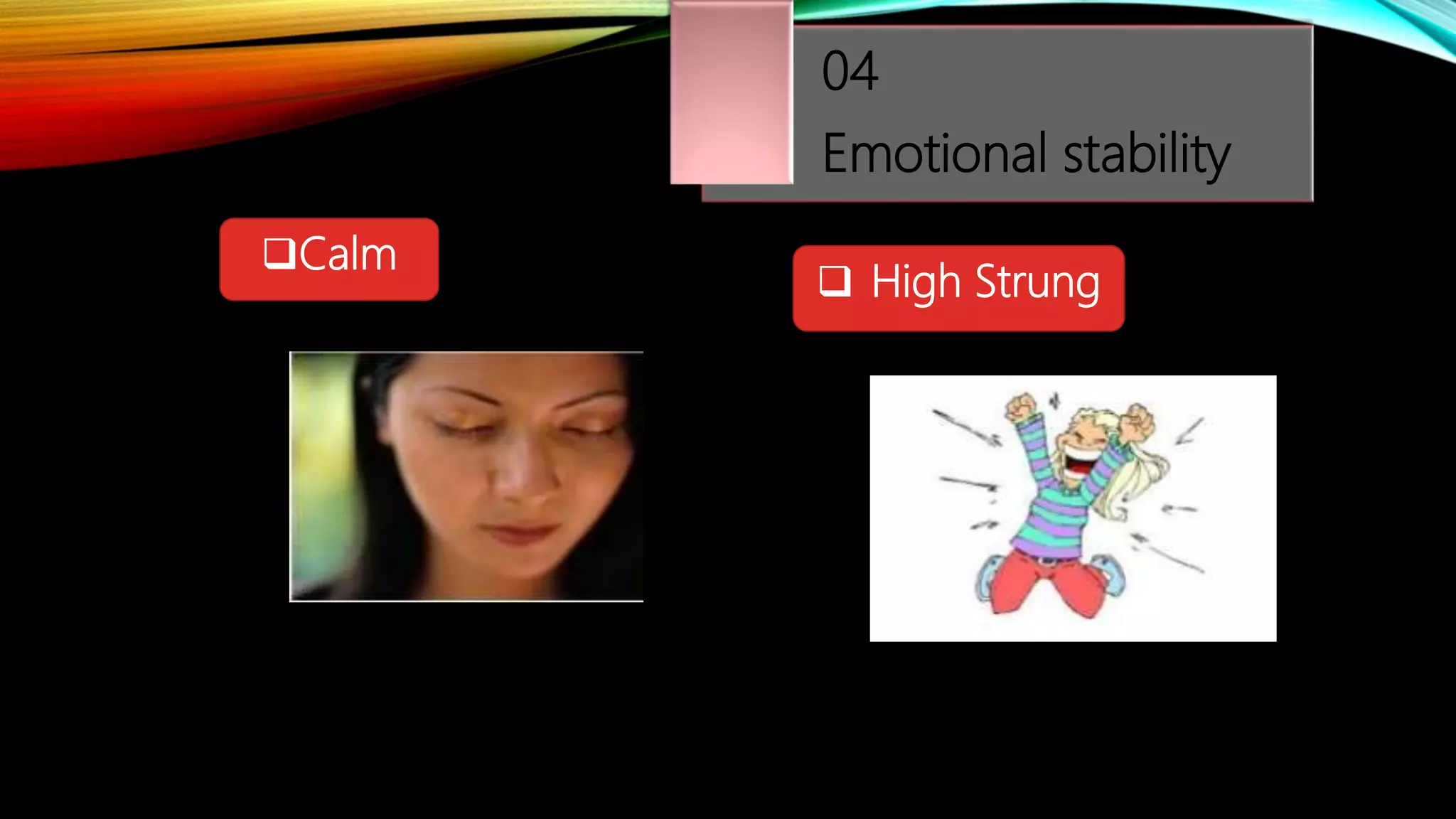 04

Emotional stability

❑Calm

❑ High Strung